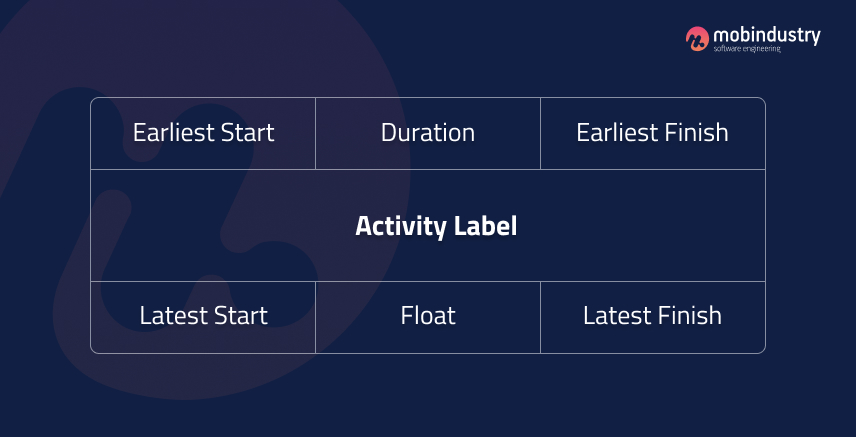 mobindustry
software engineering

| Earliest Start | Duration | Earliest Finish |
|---|---|---|
| | **Activity Label** | |
| Latest Start | Float | Latest Finish |